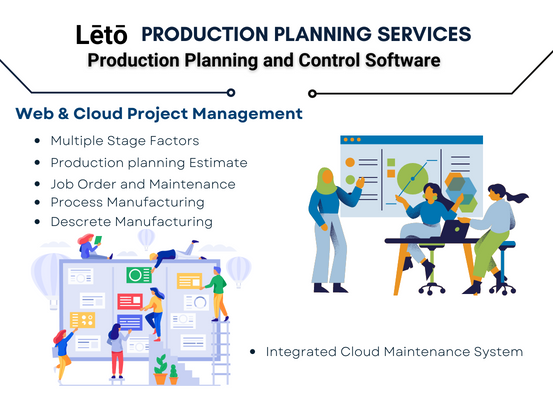 Lētō PRODUCTION PLANNING SERVICES
Production Planning and Control Software

Web & Cloud Project Management

- Multiple Stage Factors
- Production planning Estimate
- Job Order and Maintenance
- Process Manufacturing
- Descrete Manufacturing

- Integrated Cloud Maintenance System